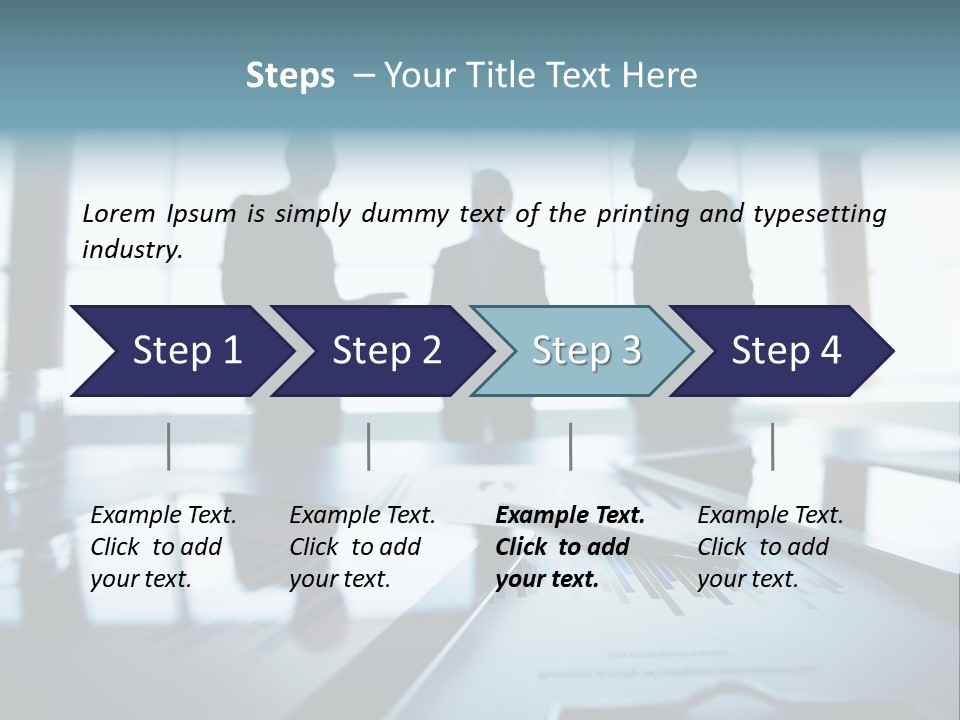 Steps – Your Title Text Here

Lorem Ipsum is simply dummy text of the printing and typesetting industry.

Step 1

Step 2

Step 3

Step 4

Example Text. Click to add your text.

Example Text. Click to add your text.

Example Text. Click to add your text.

Example Text. Click to add your text.